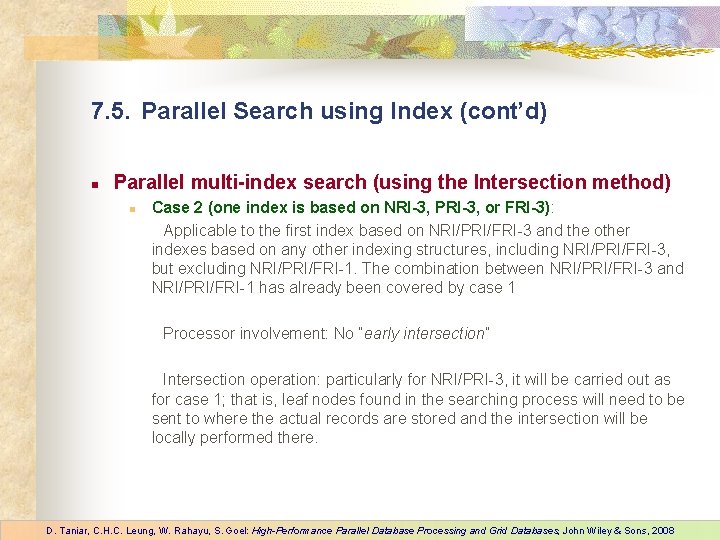 7.5. Parallel Search using Index (cont'd)

Parallel multi-index search (using the Intersection method)

Case 2 (one index is based on NRI-3, PRI-3, or FRI-3):

Applicable to the first index based on NRI/PRI/FRI-3 and the other indexes based on any other indexing structures, including NRI/PRI/FRI-3, but excluding NRI/PRI/FRI-1. The combination between NRI/PRI/FRI-3 and NRI/PRI/FRI-1 has already been covered by case 1

Processor involvement: No "early intersection"

Intersection operation: particularly for NRI/PRI-3, it will be carried out as for case 1; that is, leaf nodes found in the searching process will need to be sent to where the actual records are stored and the intersection will be locally performed there.

D. Taniar, C.H.C. Leung, W. Rahayu, S. Goel: High-Performance Parallel Database Processing and Grid Databases, John Wiley & Sons, 2008